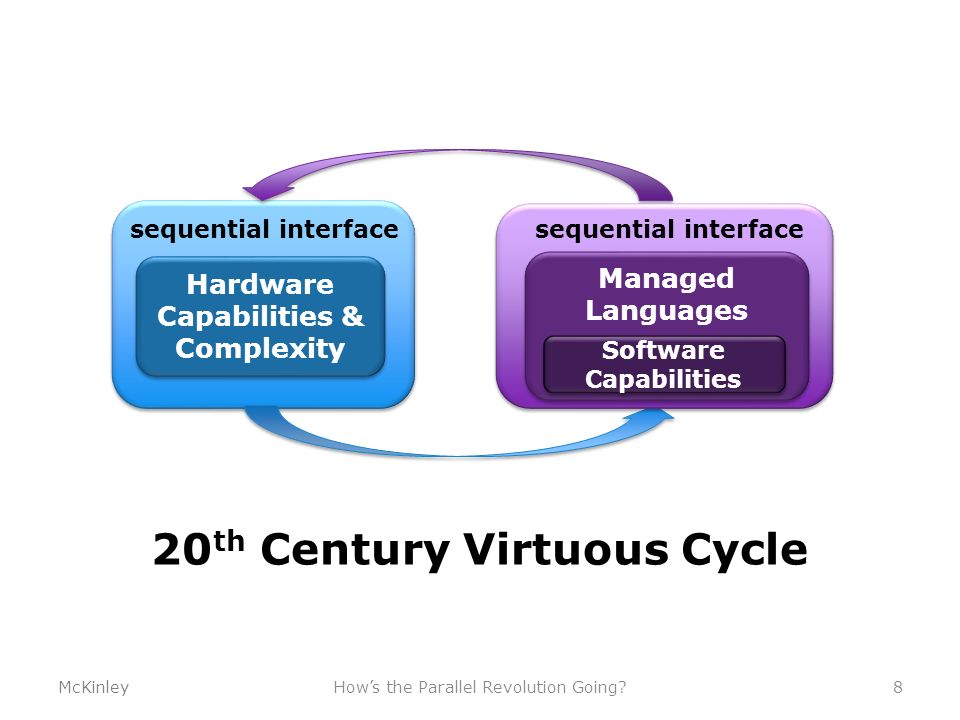 sequential interface

Hardware Capabilities & Complexity

sequential interface

Managed Languages

Software Capabilities

20$^{th}$ Century Virtuous Cycle

McKinley

How's the Parallel Revolution Going?

8